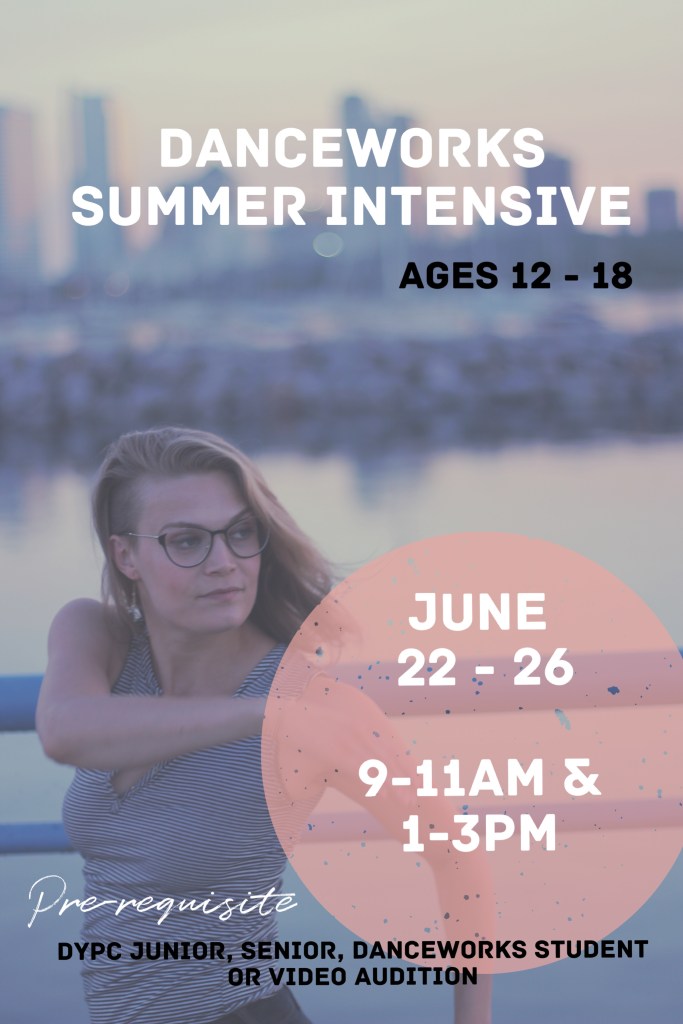 DANCEWORKS SUMMER INTENSIVE

AGES 12 - 18

JUNE 22 - 26

9-11AM & 1-3PM

Pre-requisite

DYPC JUNIOR, SENIOR, DANCEWORKS STUDENT OR VIDEO AUDITION